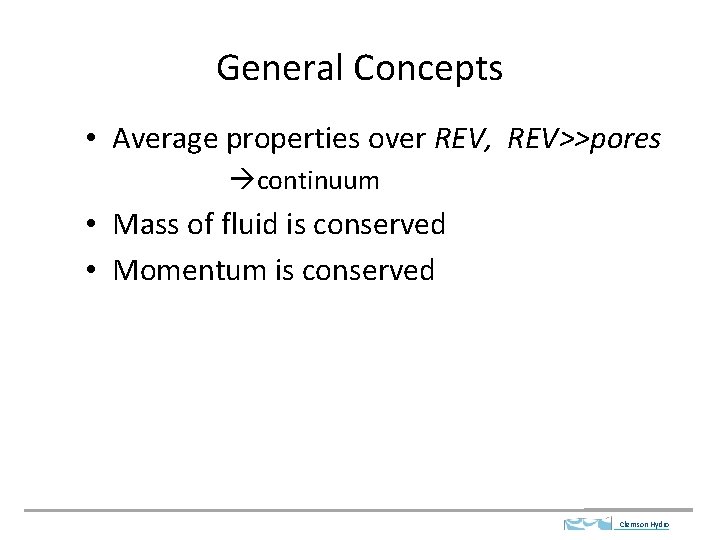 General Concepts

• Average properties over REV, REV>>pores
→continuum

• Mass of fluid is conserved

• Momentum is conserved

Clemson Hydro